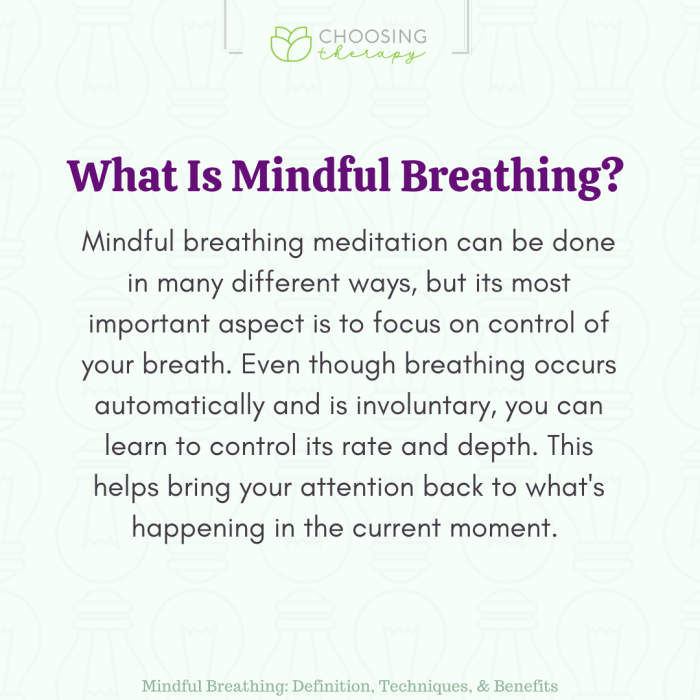 CHOOSING therapy

What Is Mindful Breathing?

Mindful breathing meditation can be done in many different ways, but its most important aspect is to focus on control of your breath. Even though breathing occurs automatically and is involuntary, you can learn to control its rate and depth. This helps bring your attention back to what's happening in the current moment.

Mindful Breathing: Definition, Techniques, & Benefits